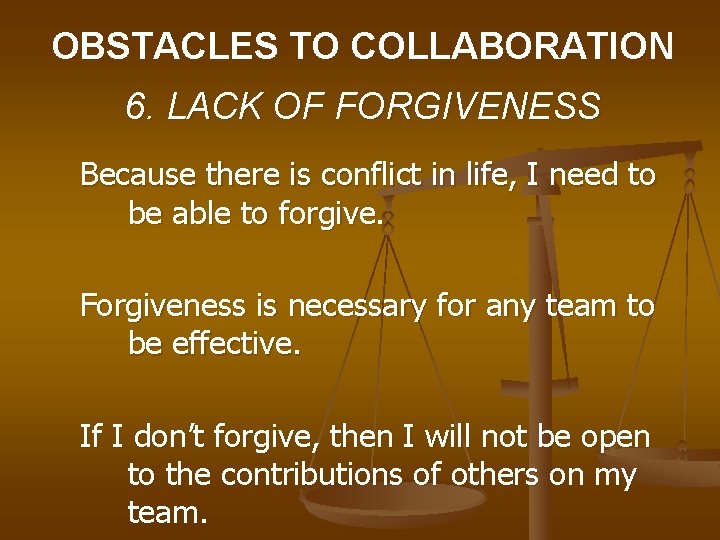 OBSTACLES TO COLLABORATION

6. LACK OF FORGIVENESS

Because there is conflict in life, I need to be able to forgive.

Forgiveness is necessary for any team to be effective.

If I don't forgive, then I will not be open to the contributions of others on my team.